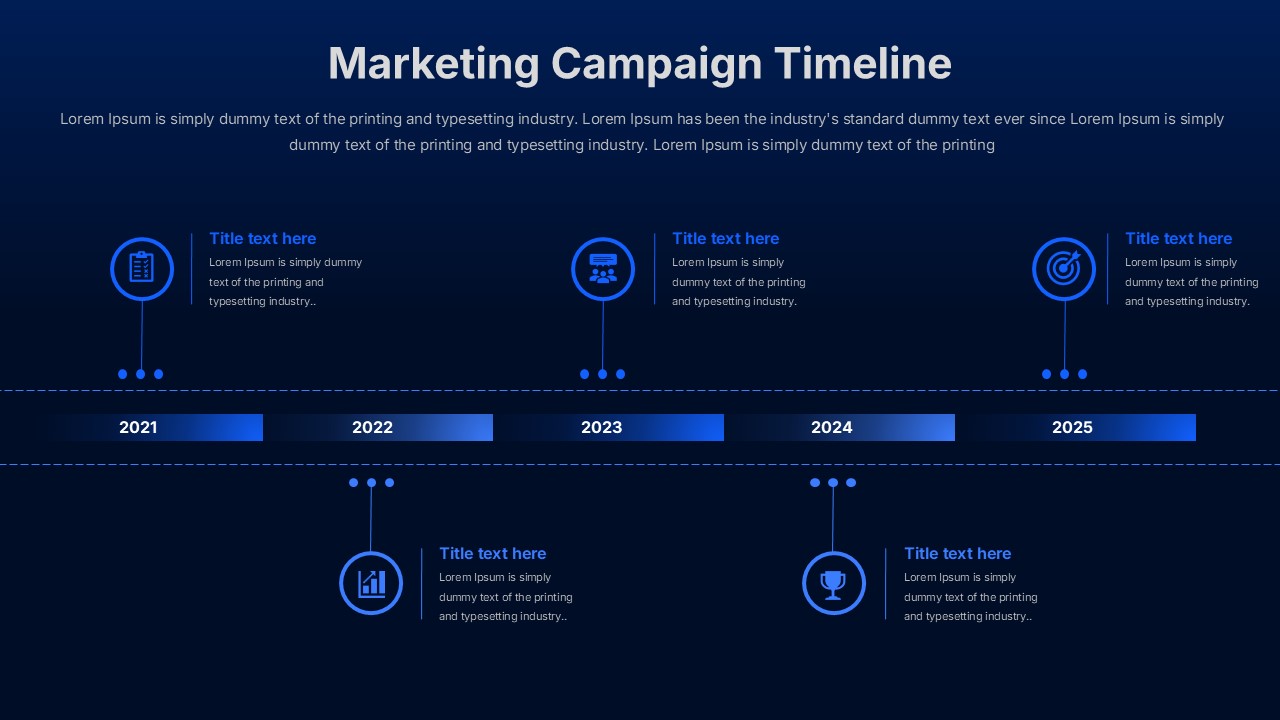 Marketing Campaign Timeline

Lorem Ipsum is simply dummy text of the printing and typesetting industry. Lorem Ipsum has been the industry's standard dummy text ever since Lorem Ipsum is simply dummy text of the printing and typesetting industry. Lorem Ipsum is simply dummy text of the printing

Title text here
Lorem Ipsum is simply dummy text of the printing and typesetting industry..

Title text here
Lorem Ipsum is simply dummy text of the printing and typesetting industry.

Title text here
Lorem Ipsum is simply dummy text of the printing and typesetting industry.

2021

2022

2023

2024

2025

Title text here
Lorem Ipsum is simply dummy text of the printing and typesetting industry..

Title text here
Lorem Ipsum is simply dummy text of the printing and typesetting industry..